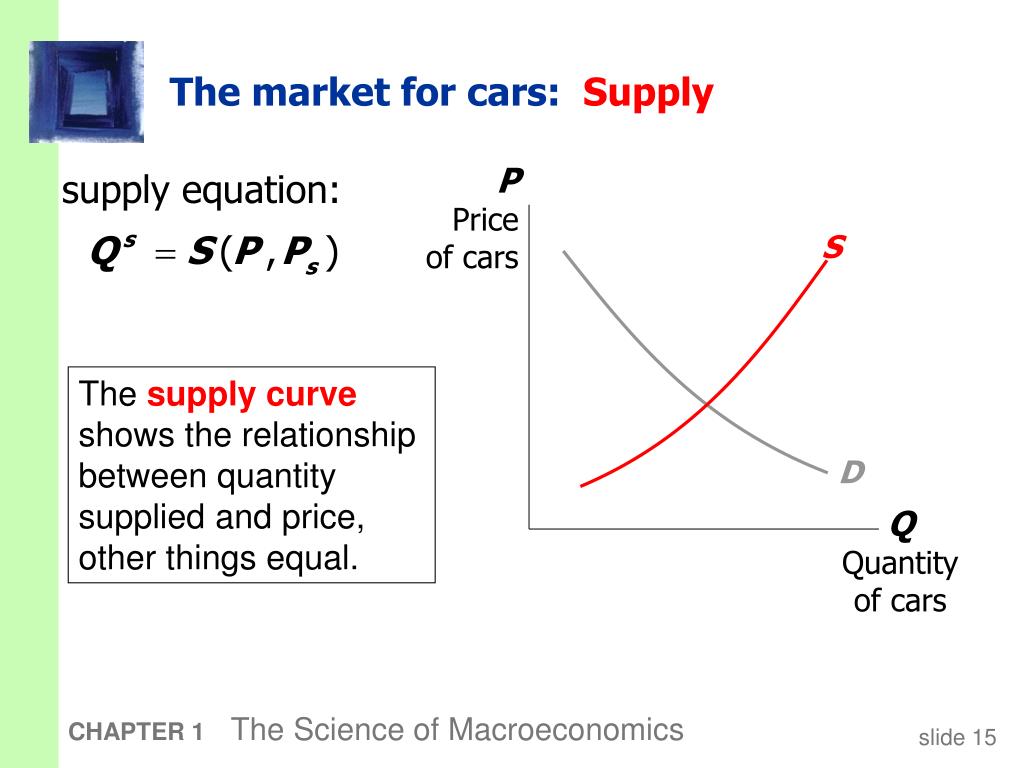 The market for cars: Supply

supply equation:

$Q^s = S(P, P_s)$

The supply curve shows the relationship between quantity supplied and price, other things equal.

P
Price of cars

S

D

Q
Quantity of cars

CHAPTER 1 The Science of Macroeconomics

slide 15